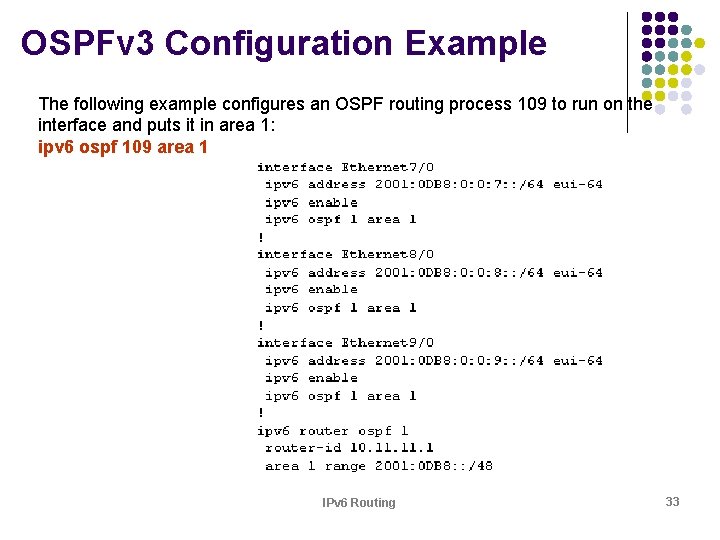 OSPFv3 Configuration Example

The following example configures an OSPF routing process 109 to run on the interface and puts it in area 1:
ipv6 ospf 109 area 1

interface Ethernet7/0
 ipv6 address 2001:0DB8:0:0:7::/64 eui-64
 ipv6 enable
 ipv6 ospf 1 area 1
!
interface Ethernet8/0
 ipv6 address 2001:0DB8:0:0:8::/64 eui-64
 ipv6 enable
 ipv6 ospf 1 area 1
!
interface Ethernet9/0
 ipv6 address 2001:0DB8:0:0:9::/64 eui-64
 ipv6 enable
 ipv6 ospf 1 area 1
!
ipv6 router ospf 1
 router-id 10.11.11.1
 area 1 range 2001:0DB8::/48

IPv6 Routing

33